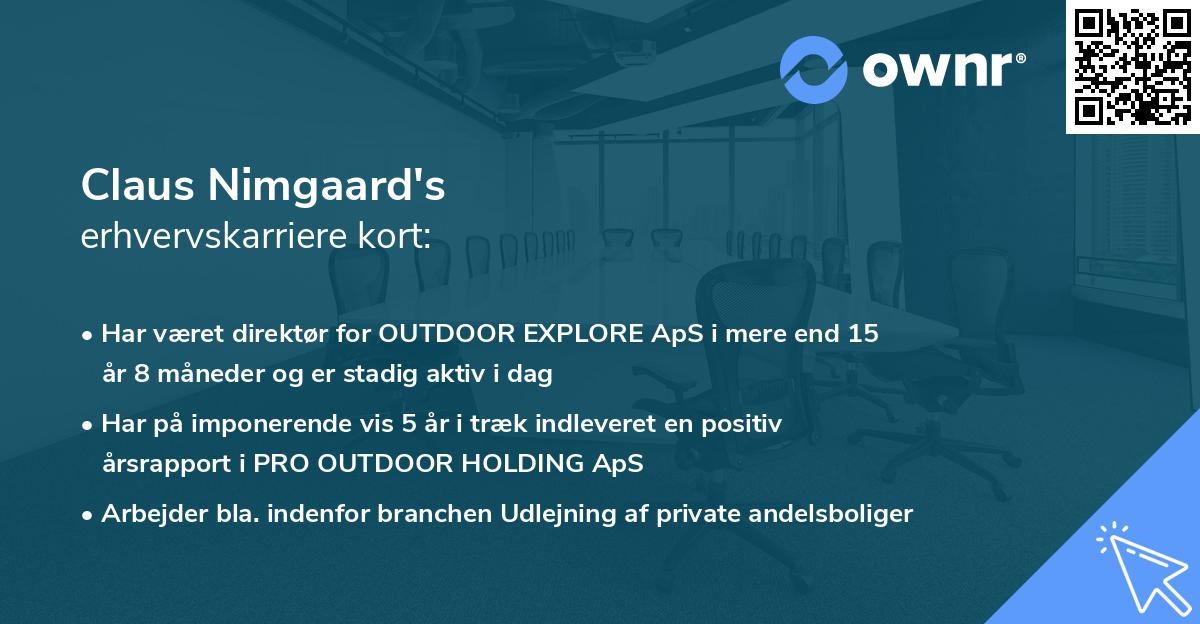 ownr®

Claus Nimgaard's
erhvervskarriere kort:

• Har været direktør for OUTDOOR EXPLORE ApS i mere end 15 år 8 måneder og er stadig aktiv i dag

• Har på imponerende vis 5 år i træk indleveret en positiv årsrapport i PRO OUTDOOR HOLDING ApS

• Arbejder bla. indenfor branchen Udlejning af private andelsboliger